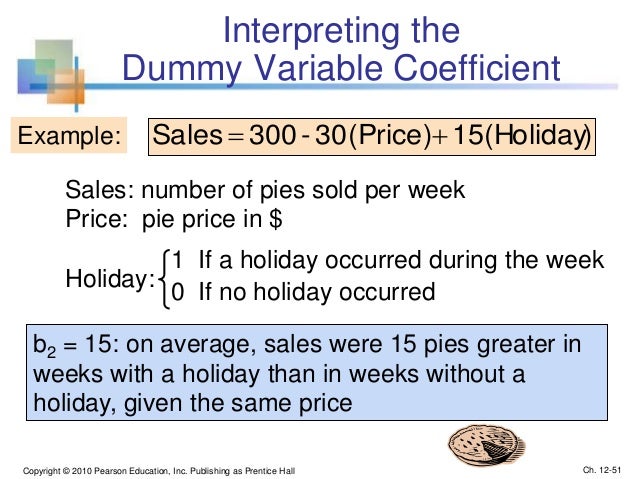 Interpreting the Dummy Variable Coefficient

Example: $\text{Sales} = 300 - 30(\text{Price}) + 15(\text{Holiday})$

Sales: number of pies sold per week
Price: pie price in $

Holiday: $\begin{cases} 1 & \text{If a holiday occurred during the week} \\ 0 & \text{If no holiday occurred} \end{cases}$

$b_2$ = 15: on average, sales were 15 pies greater in weeks with a holiday than in weeks without a holiday, given the same price

Copyright © 2010 Pearson Education, Inc. Publishing as Prentice Hall

Ch. 12-51